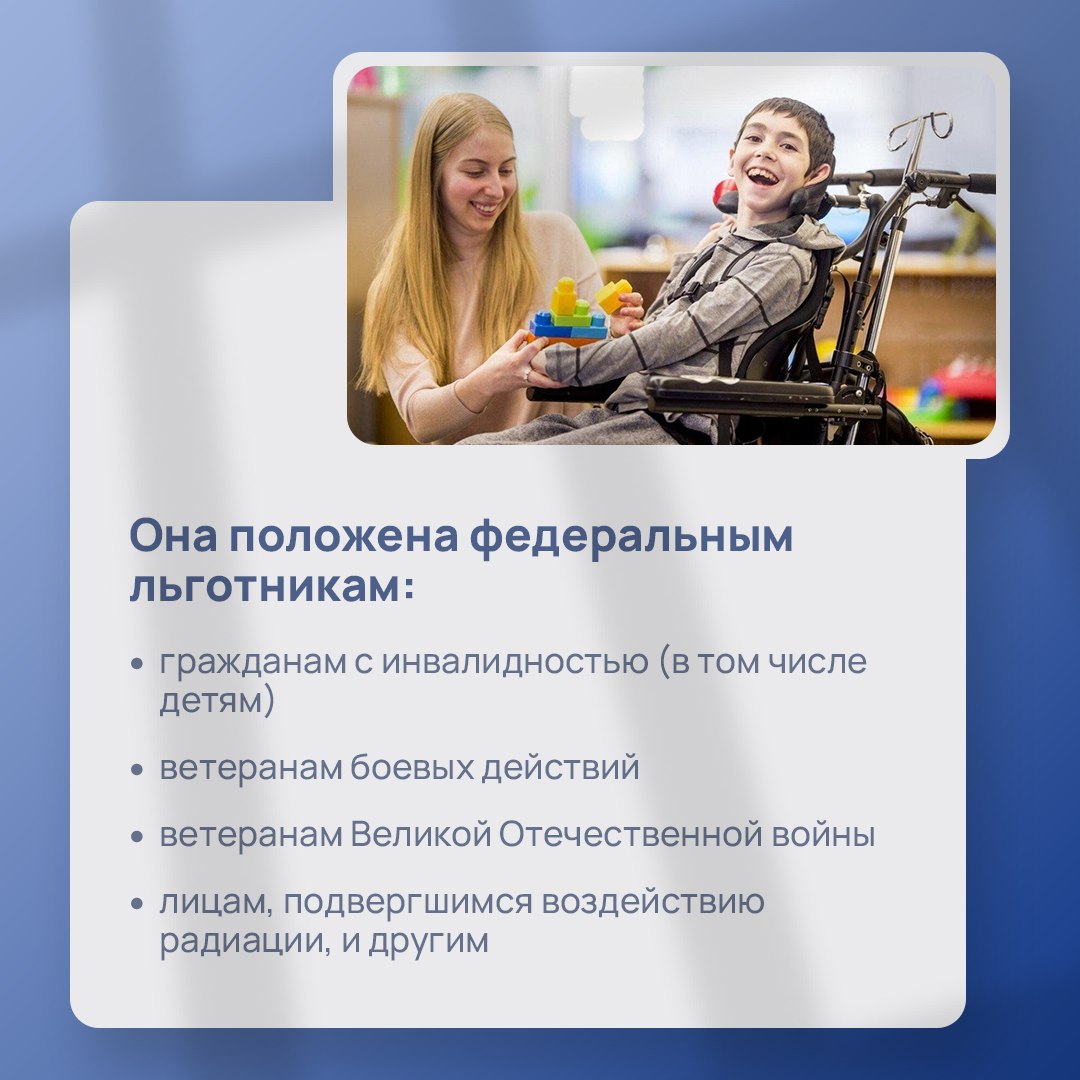 Она положена федеральным льготникам:

• гражданам с инвалидностью (в том числе детям)

• ветеранам боевых действий

• ветеранам Великой Отечественной войны

• лицам, подвергшимся воздействию радиации, и другим